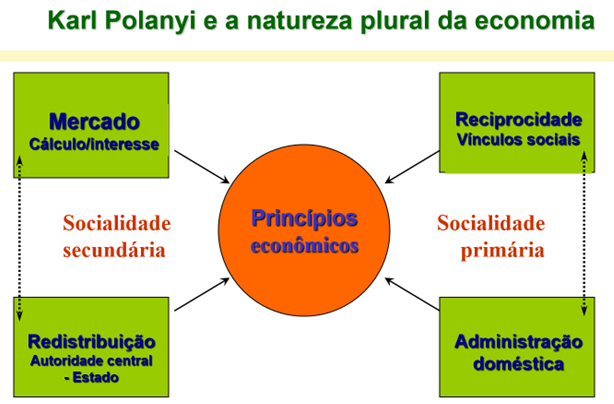 Karl Polanyi e a natureza plural da economia

Mercado
Cálculo/interesse

Reciprocidade
Vínculos sociais

Socialidade secundária

Princípios econômicos

Socialidade primária

Redistribuição
Autoridade central
- Estado

Administração doméstica